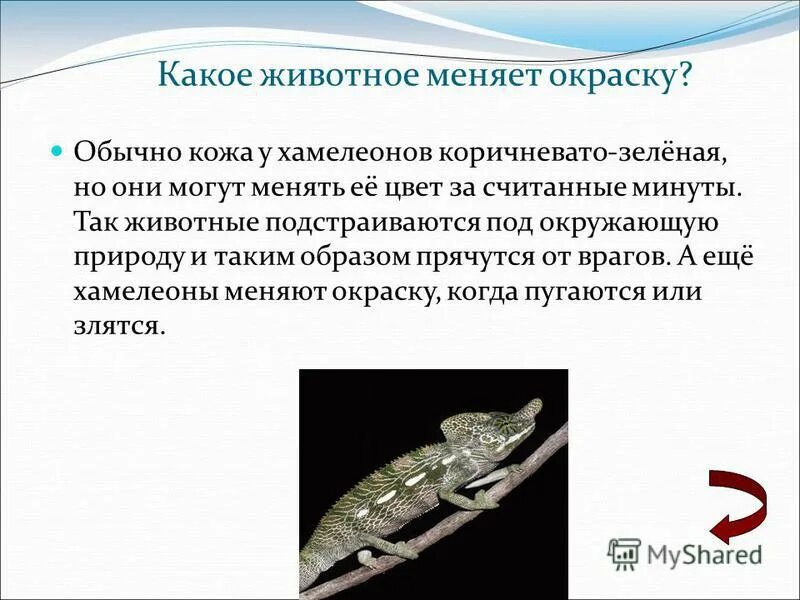 Какое животное меняет окраску?

Обычно кожа у хамелеонов коричневато-зелёная, но они могут менять её цвет за считанные минуты. Так животные подстраиваются под окружающую природу и таким образом прячутся от врагов. А ещё хамелеоны меняют окраску, когда пугаются или злятся.

MyShared